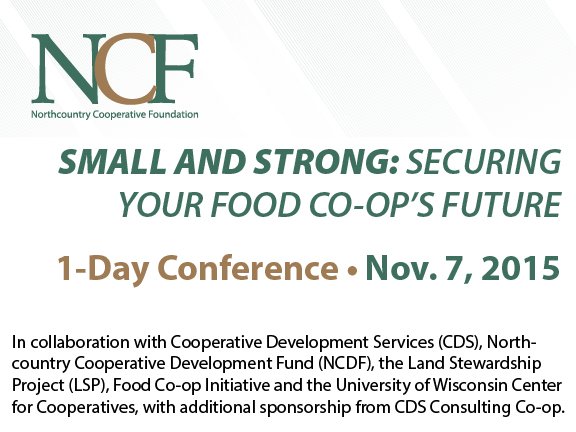 NCF
Northcountry Cooperative Foundation

SMALL AND STRONG: SECURING YOUR FOOD CO-OP'S FUTURE

1-Day Conference • Nov. 7, 2015

In collaboration with Cooperative Development Services (CDS), Northcountry Cooperative Development Fund (NCDF), the Land Stewardship Project (LSP), Food Co-op Initiative and the University of Wisconsin Center for Cooperatives, with additional sponsorship from CDS Consulting Co-op.